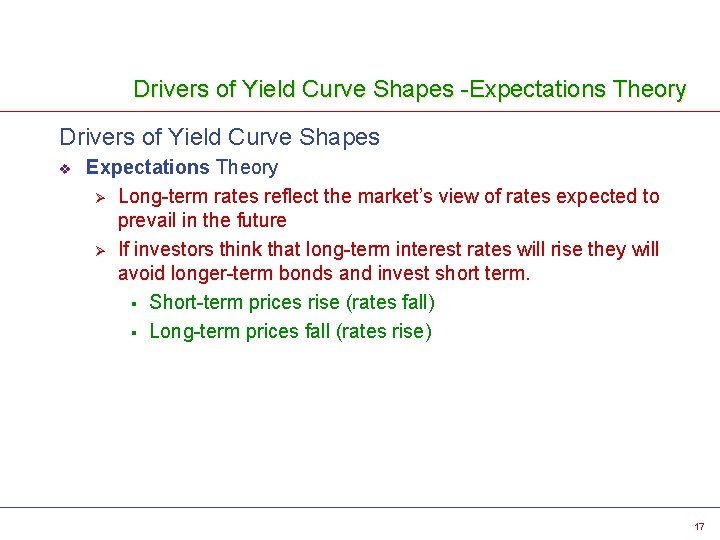 Drivers of Yield Curve Shapes -Expectations Theory

Drivers of Yield Curve Shapes

❖ Expectations Theory

➢ Long-term rates reflect the market's view of rates expected to prevail in the future

➢ If investors think that long-term interest rates will rise they will avoid longer-term bonds and invest short term.

▪ Short-term prices rise (rates fall)

▪ Long-term prices fall (rates rise)

17